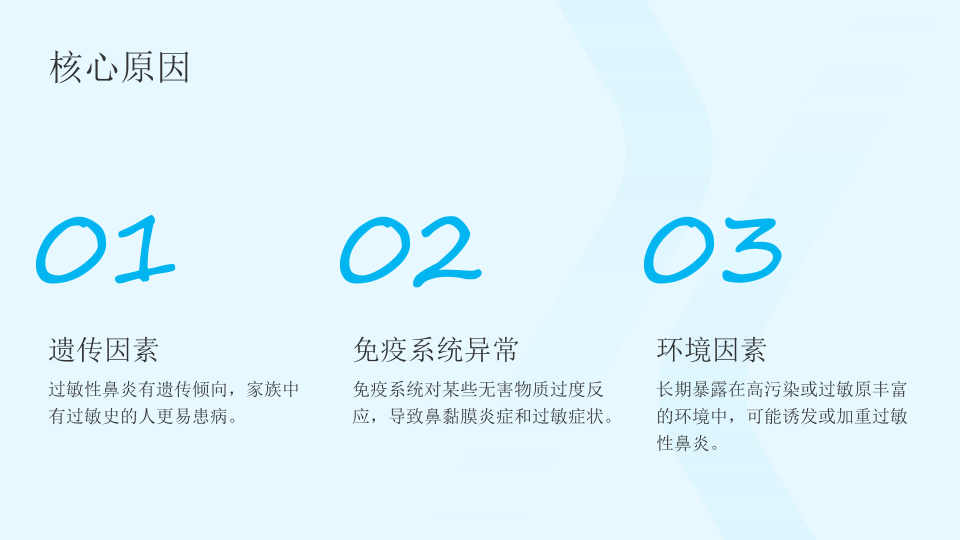 核心原因

01

遗传因素

过敏性鼻炎有遗传倾向，家族中有过敏史的人更易患病。

02

免疫系统异常

免疫系统对某些无害物质过度反应，导致鼻黏膜炎症和过敏症状。

03

环境因素

长期暴露在高污染或过敏原丰富的环境中，可能诱发或加重过敏性鼻炎。